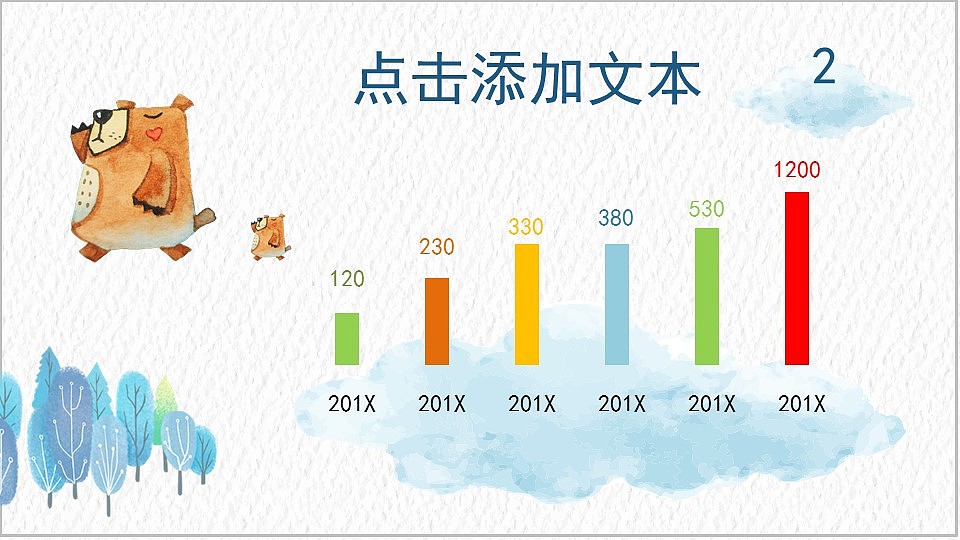 点击添加文本

2

120
230
330
380
530
1200

201X
201X
201X
201X
201X
201X